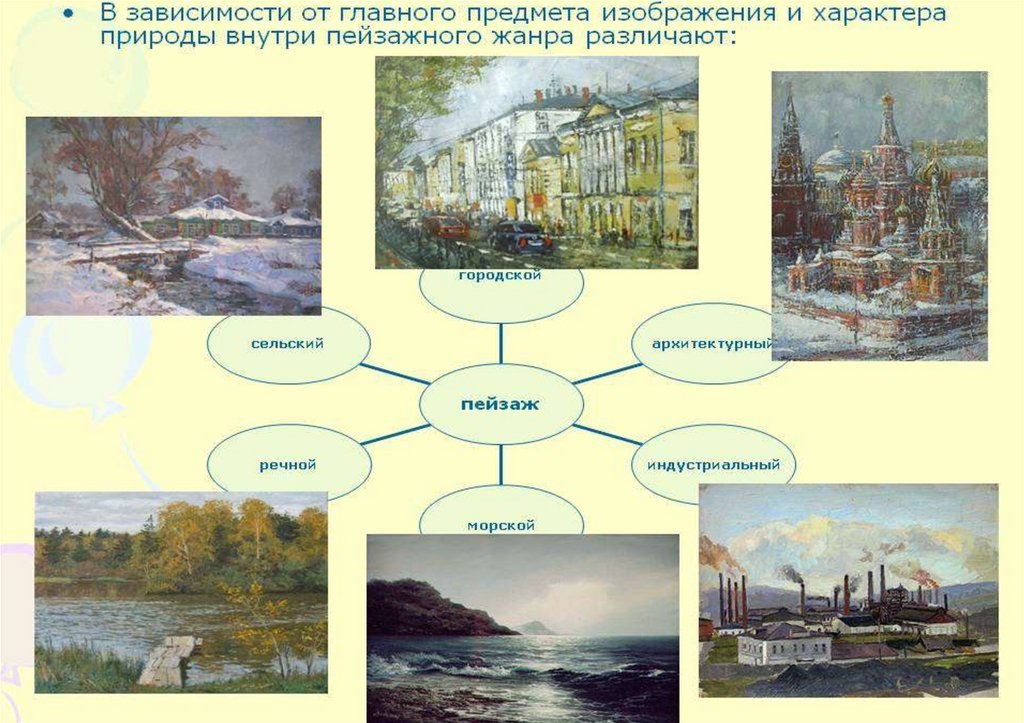 • В зависимости от главного предмета изображения и характера природы внутри пейзажного жанра различают:

городской

сельский

архитектурный

пейзаж

речной

индустриальный

морской